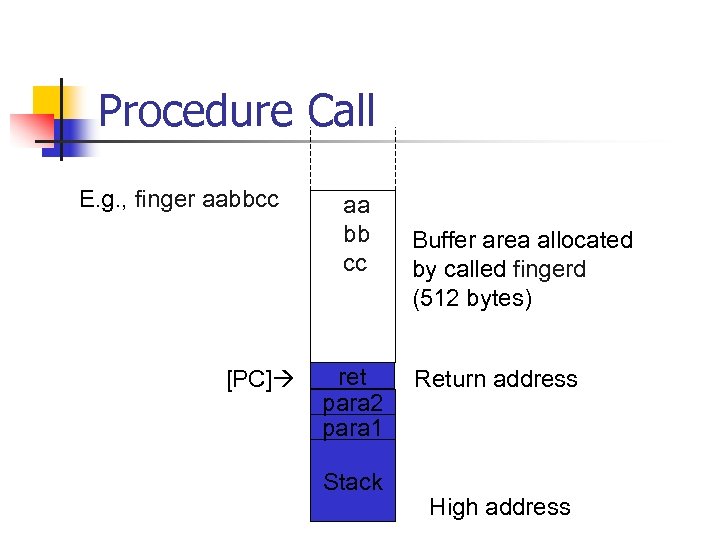 Procedure Call

E.g., finger aabbcc

aa
bb
cc

Buffer area allocated by called fingerd (512 bytes)

[PC]→

ret

Return address

para2

para1

Stack

High address